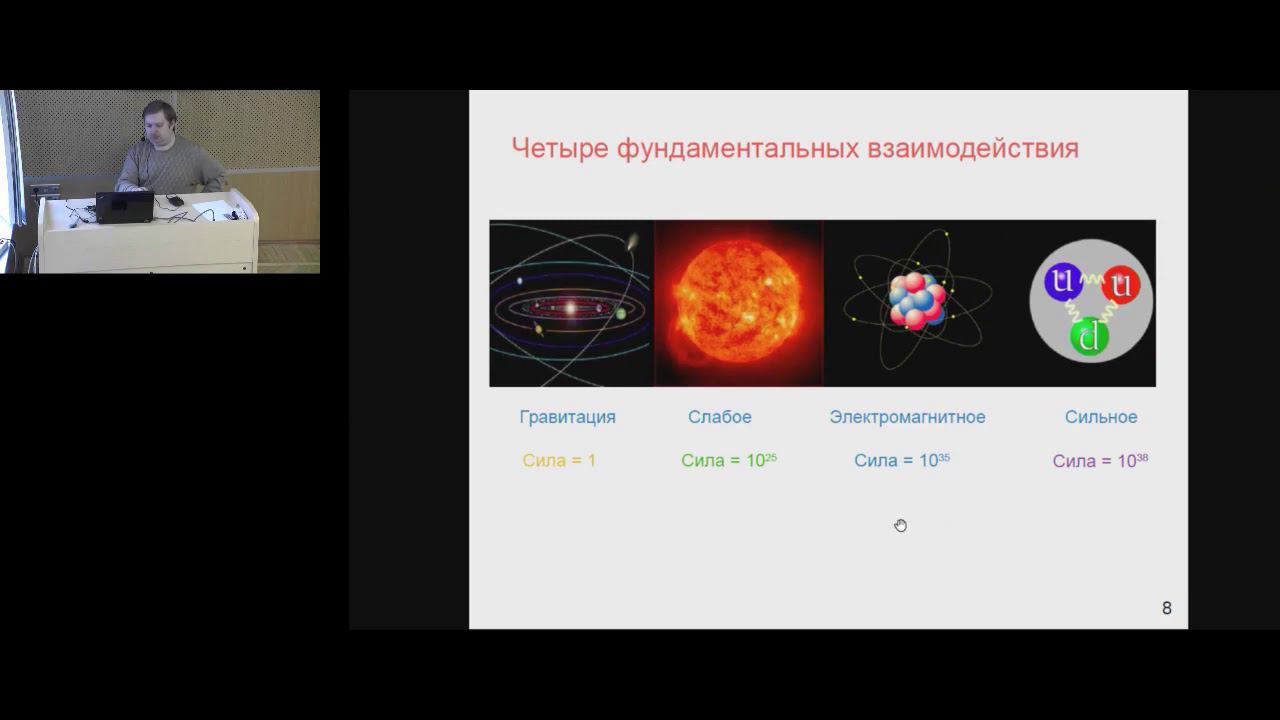 Четыре фундаментальных взаимодействия

u u d

Гравитация
Сила = 1

Слабое
Сила = $10^{25}$

Электромагнитное
Сила = $10^{35}$

Сильное
Сила = $10^{38}$

8